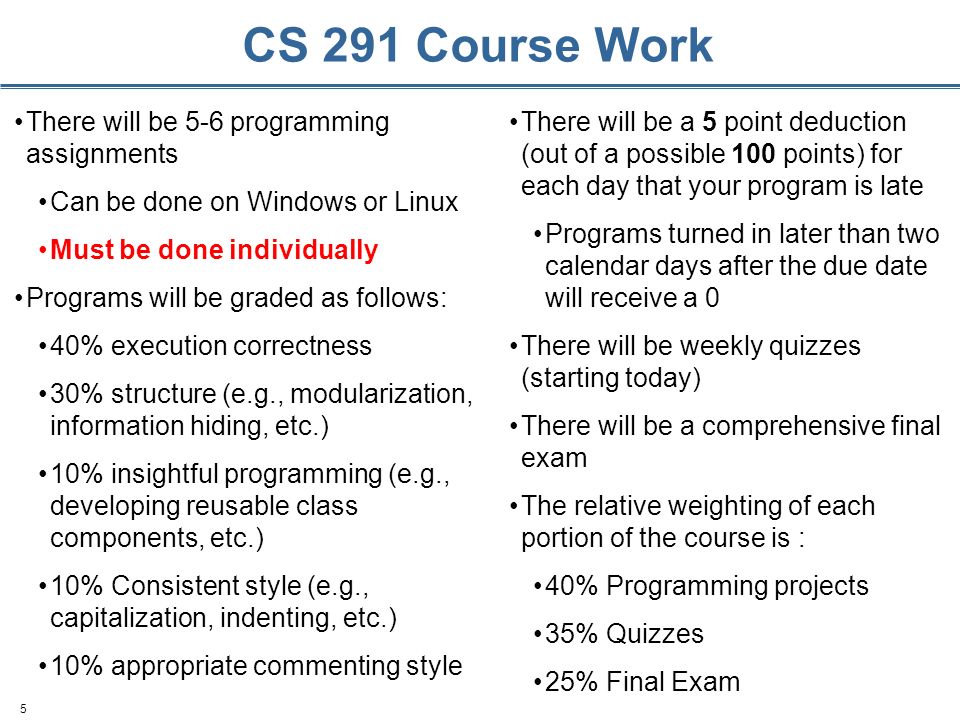 CS 291 Course Work

•There will be 5-6 programming assignments

•Can be done on Windows or Linux

•Must be done individually

•Programs will be graded as follows:

•40% execution correctness

•30% structure (e.g., modularization, information hiding, etc.)

•10% insightful programming (e.g., developing reusable class components, etc.)

•10% Consistent style (e.g., capitalization, indenting, etc.)

•10% appropriate commenting style

•There will be a 5 point deduction (out of a possible 100 points) for each day that your program is late

•Programs turned in later than two calendar days after the due date will receive a 0

•There will be weekly quizzes (starting today)

•There will be a comprehensive final exam

•The relative weighting of each portion of the course is :

•40% Programming projects

•35% Quizzes

•25% Final Exam

5